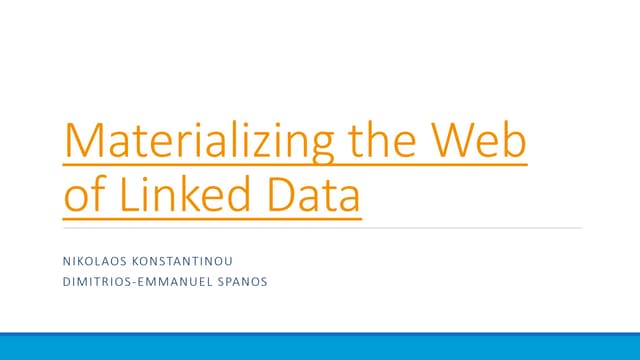 Materializing the Web of Linked Data

NIKOLAOS KONSTANTINOU
DIMITRIOS-EMMANUEL SPANOS